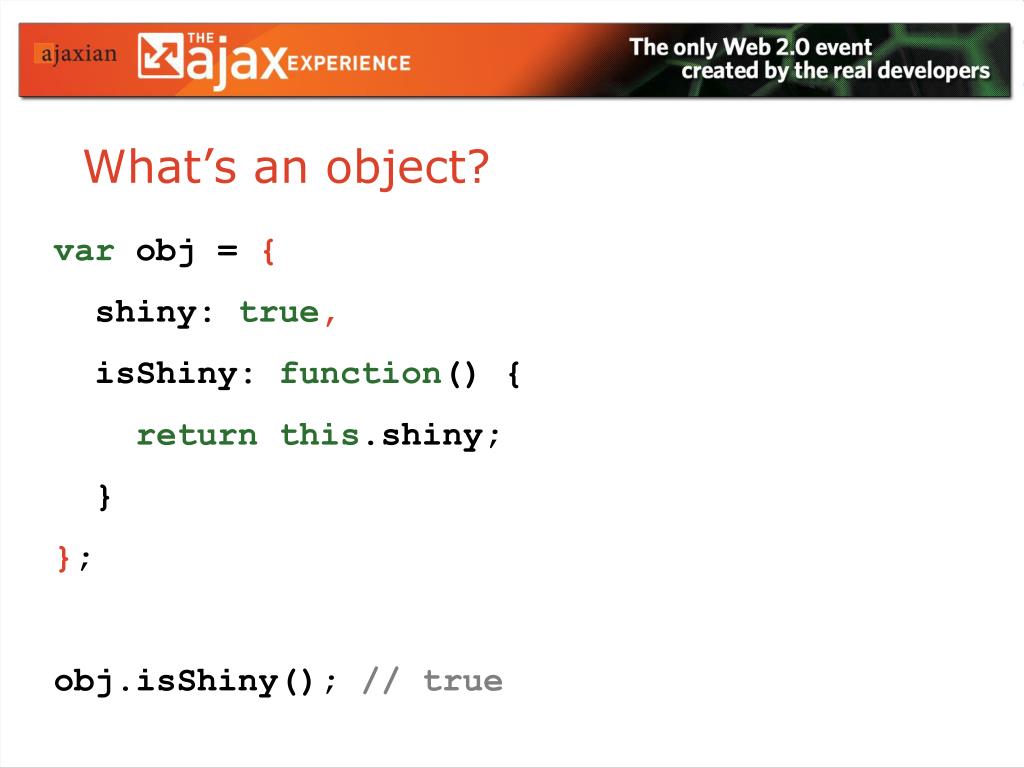 ajaxian THE ajax EXPERIENCE

The only Web 2.0 event created by the real developers

What's an object?

var obj = {
  shiny: true,
  isShiny: function() {
    return this.shiny;
  }
};

obj.isShiny(); // true